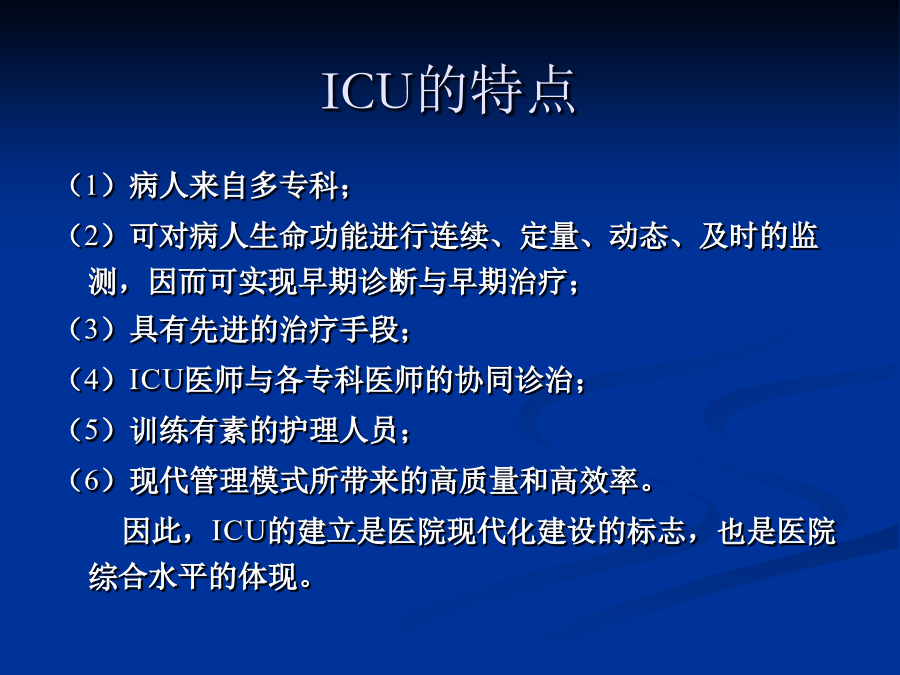 ICU的特点

（1）病人来自多专科；

（2）可对病人生命功能进行连续、定量、动态、及时的监测，因而可实现早期诊断与早期治疗；

（3）具有先进的治疗手段；

（4）ICU医师与各专科医师的协同诊治；

（5）训练有素的护理人员；

（6）现代管理模式所带来的高质量和高效率。

因此，ICU的建立是医院现代化建设的标志，也是医院综合水平的体现。